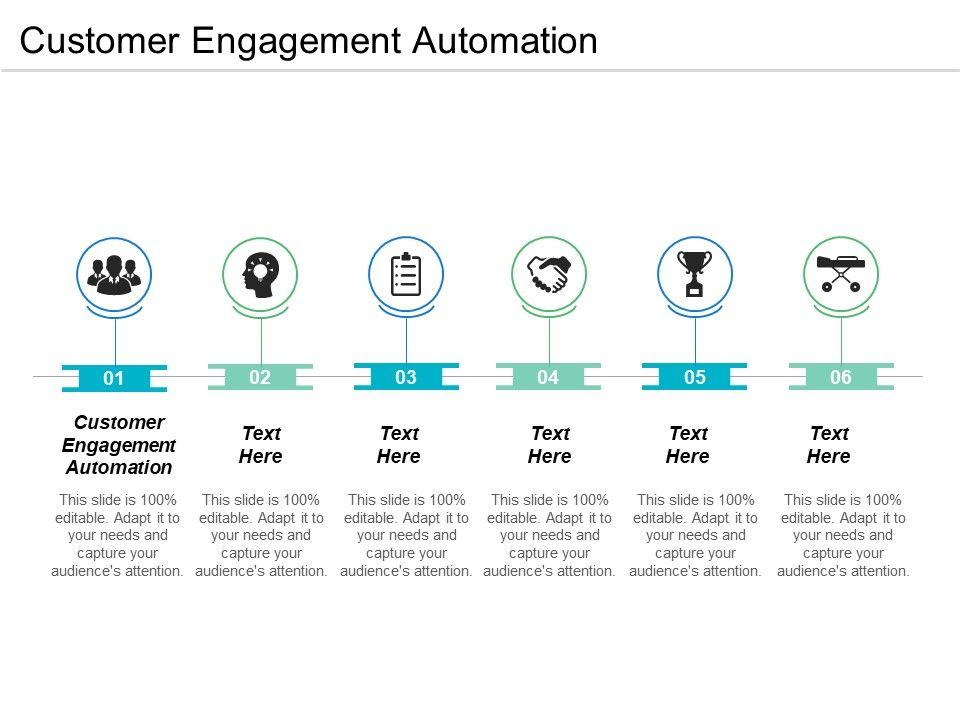 Customer Engagement Automation

01

Customer Engagement Automation

This slide is 100% editable. Adapt it to your needs and capture your audience's attention.

02

Text Here

This slide is 100% editable. Adapt it to your needs and capture your audience's attention.

03

Text Here

This slide is 100% editable. Adapt it to your needs and capture your audience's attention.

04

Text Here

This slide is 100% editable. Adapt it to your needs and capture your audience's attention.

05

Text Here

This slide is 100% editable. Adapt it to your needs and capture your audience's attention.

06

Text Here

This slide is 100% editable. Adapt it to your needs and capture your audience's attention.